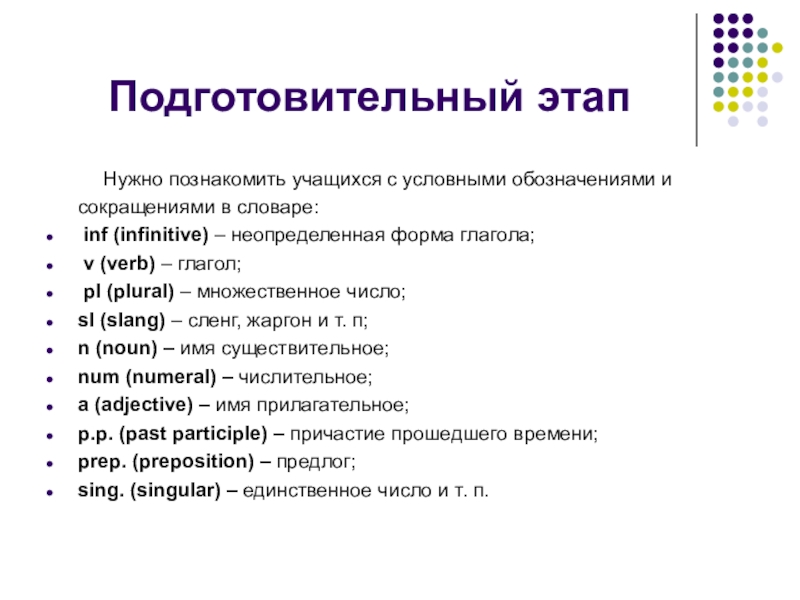 Подготовительный этап

Нужно познакомить учащихся с условными обозначениями и сокращениями в словаре:

- inf (infinitive) – неопределенная форма глагола;
- v (verb) – глагол;
- pl (plural) – множественное число;
- sl (slang) – сленг, жаргон и т. п;
- n (noun) – имя существительное;
- num (numeral) – числительное;
- a (adjective) – имя прилагательное;
- p.p. (past participle) – причастие прошедшего времени;
- prep. (preposition) – предлог;
- sing. (singular) – единственное число и т. п.